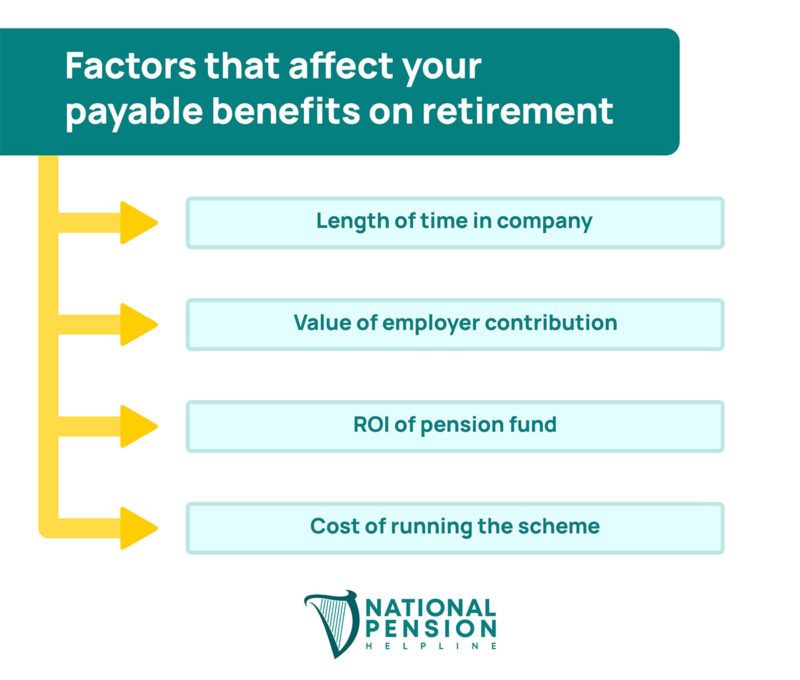 Factors that affect your payable benefits on retirement

Length of time in company

Value of employer contribution

ROI of pension fund

Cost of running the scheme

NATIONAL PENSION HELPLINE